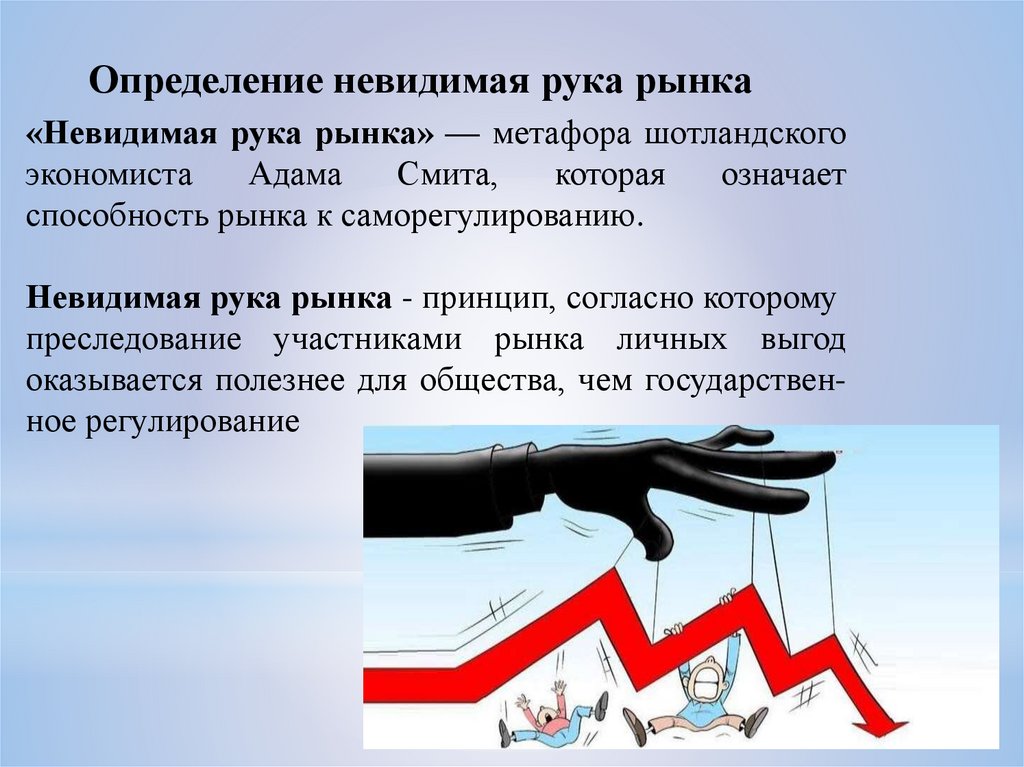 Определение невидимая рука рынка

«Невидимая рука рынка» — метафора шотландского экономиста Адама Смита, которая означает способность рынка к саморегулированию.

Невидимая рука рынка - принцип, согласно которому преследование участниками рынка личных выгод оказывается полезнее для общества, чем государственное регулирование